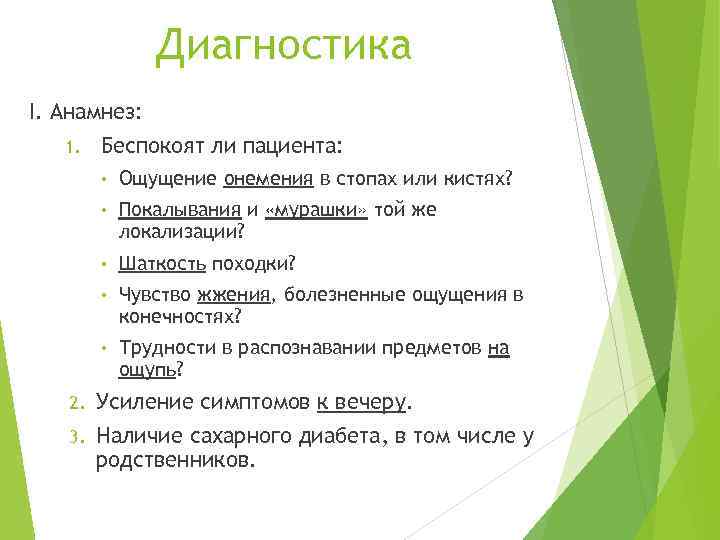 Диагностика

I. Анамнез:

1. Беспокоят ли пациента:

• Ощущение онемения в стопах или кистях?

• Покалывания и «мурашки» той же локализации?

• Шаткость походки?

• Чувство жжения, болезненные ощущения в конечностях?

• Трудности в распознавании предметов на ощупь?

2. Усиление симптомов к вечеру.

3. Наличие сахарного диабета, в том числе у родственников.